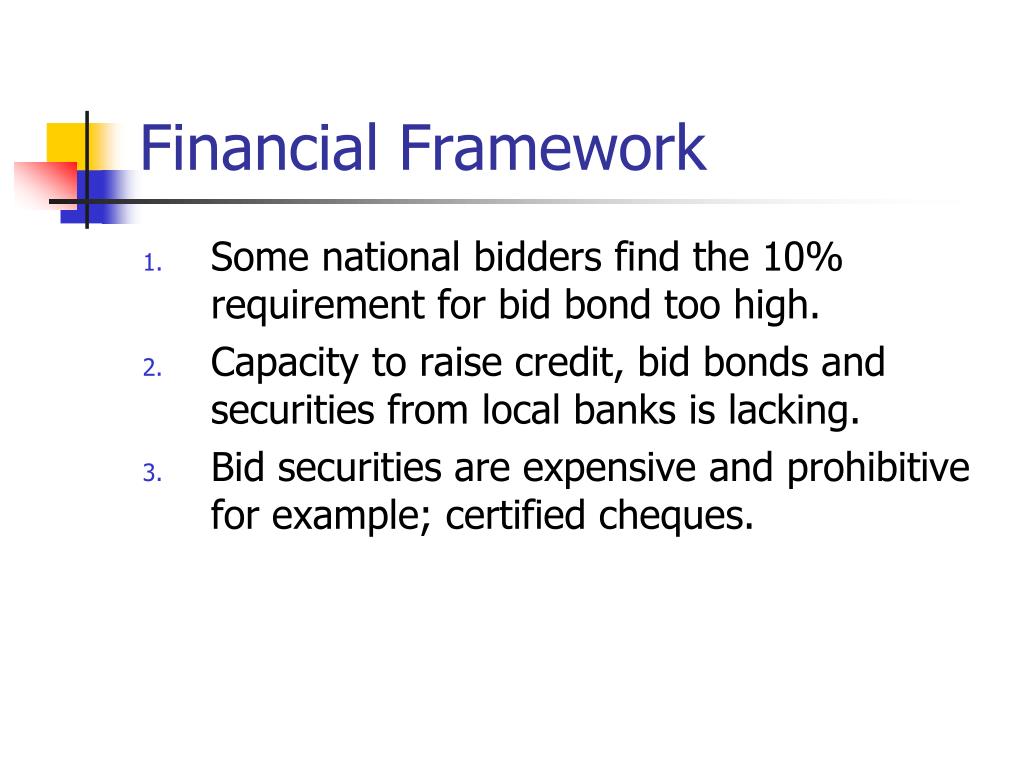 Financial Framework

1. Some national bidders find the 10% requirement for bid bond too high.
2. Capacity to raise credit, bid bonds and securities from local banks is lacking.
3. Bid securities are expensive and prohibitive for example; certified cheques.